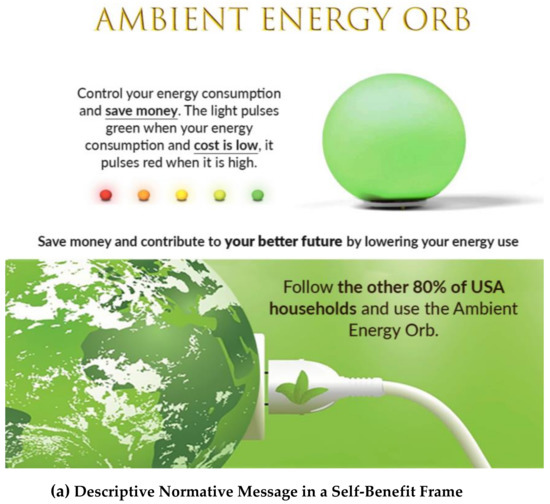 AMBIENT ENERGY ORB

Control your energy consumption and save money. The light pulses green when your energy consumption and cost is low, it pulses red when it is high.

Save money and contribute to your better future by lowering your energy use

Follow the other 80% of USA households and use the Ambient Energy Orb.

(a) Descriptive Normative Message in a Self-Benefit Frame